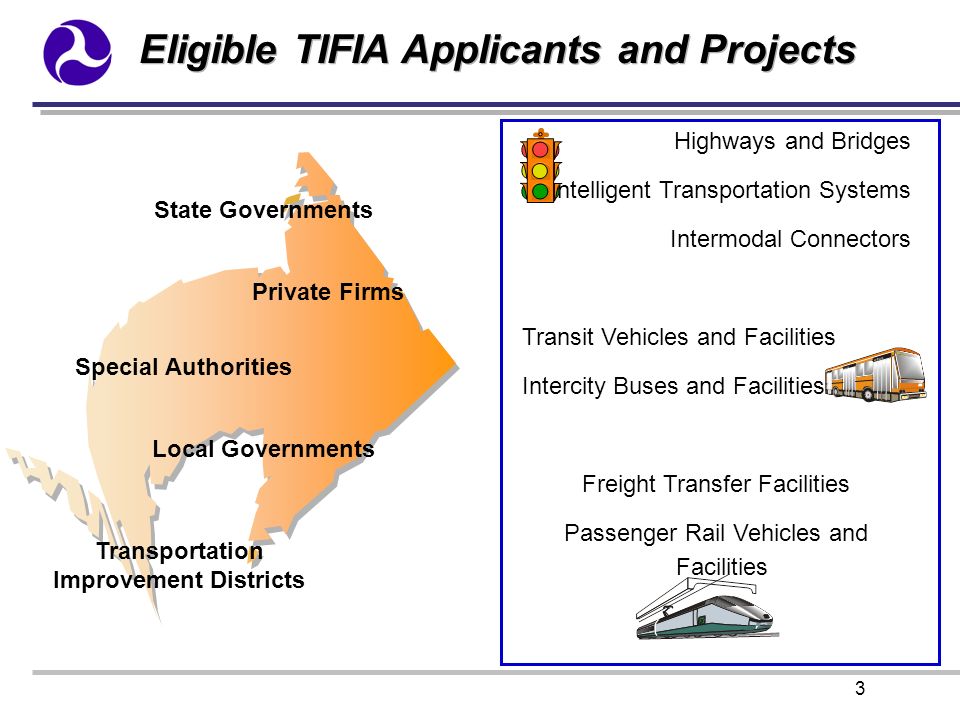 Eligible TIFIA Applicants and Projects

State Governments

Private Firms

Special Authorities

Local Governments

Transportation Improvement Districts

Highways and Bridges

Intelligent Transportation Systems

Intermodal Connectors

Transit Vehicles and Facilities

Intercity Buses and Facilities

Freight Transfer Facilities

Passenger Rail Vehicles and Facilities

3